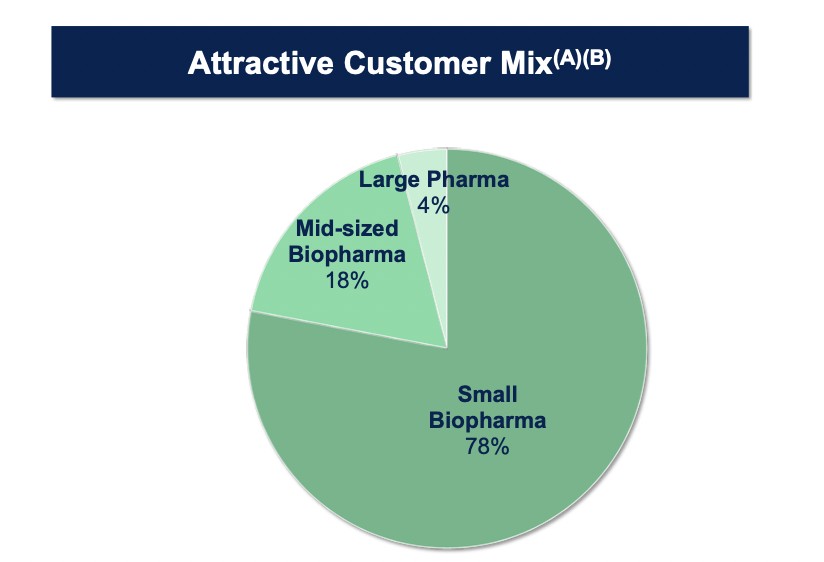 Attractive Customer Mix$^{(A)(B)}$

Large Pharma
4%

Mid-sized
Biopharma
18%

Small
Biopharma
78%